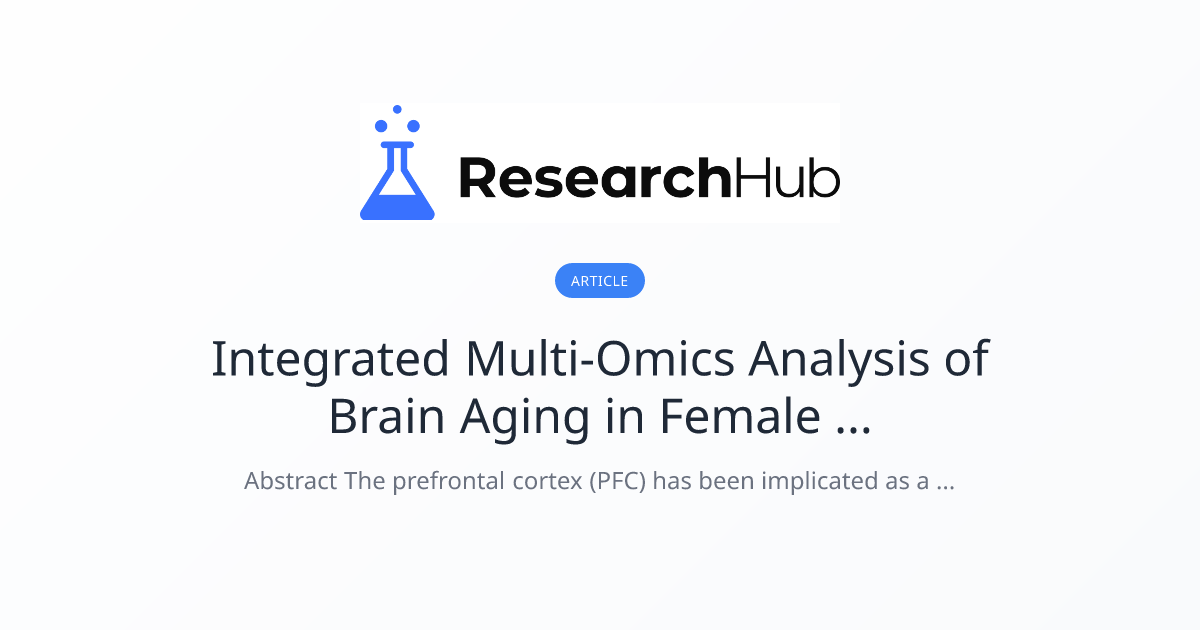 ResearchHub

ARTICLE

Integrated Multi-Omics Analysis of Brain Aging in Female ...

Abstract The prefrontal cortex (PFC) has been implicated as a ...